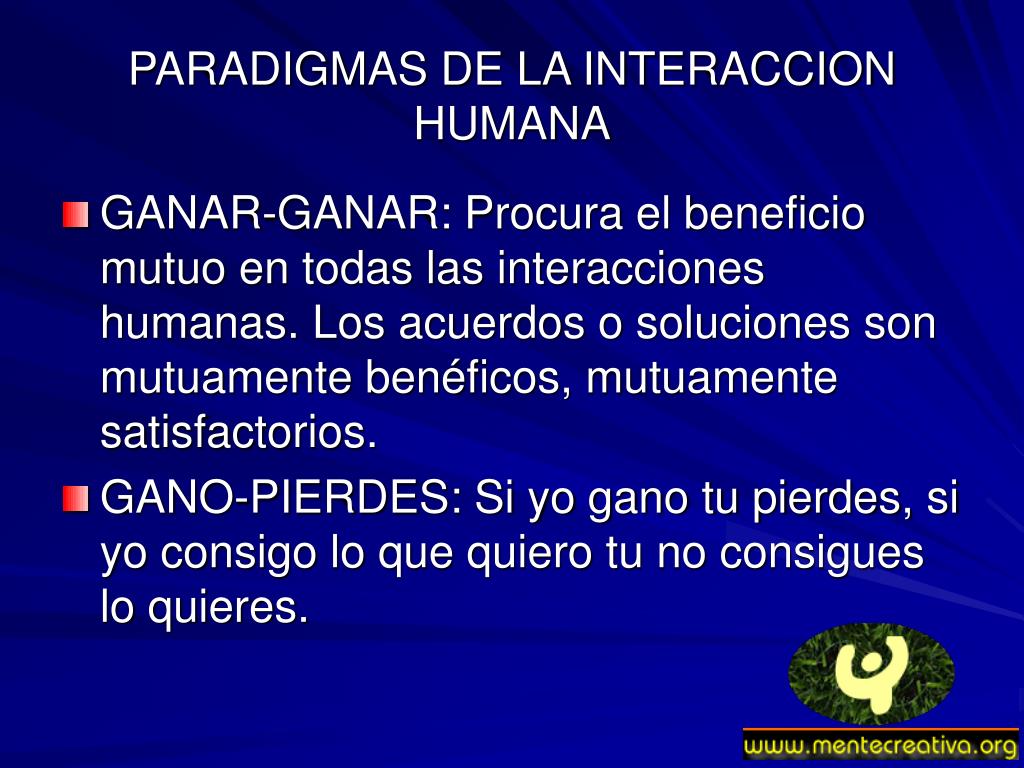 PARADIGMAS DE LA INTERACCION HUMANA

GANAR-GANAR: Procura el beneficio mutuo en todas las interacciones humanas. Los acuerdos o soluciones son mutuamente benéficos, mutuamente satisfactorios.

GANO-PIERDES: Si yo gano tu pierdes, si yo consigo lo que quiero tu no consigues lo quieres.

www.mentecreativa.org